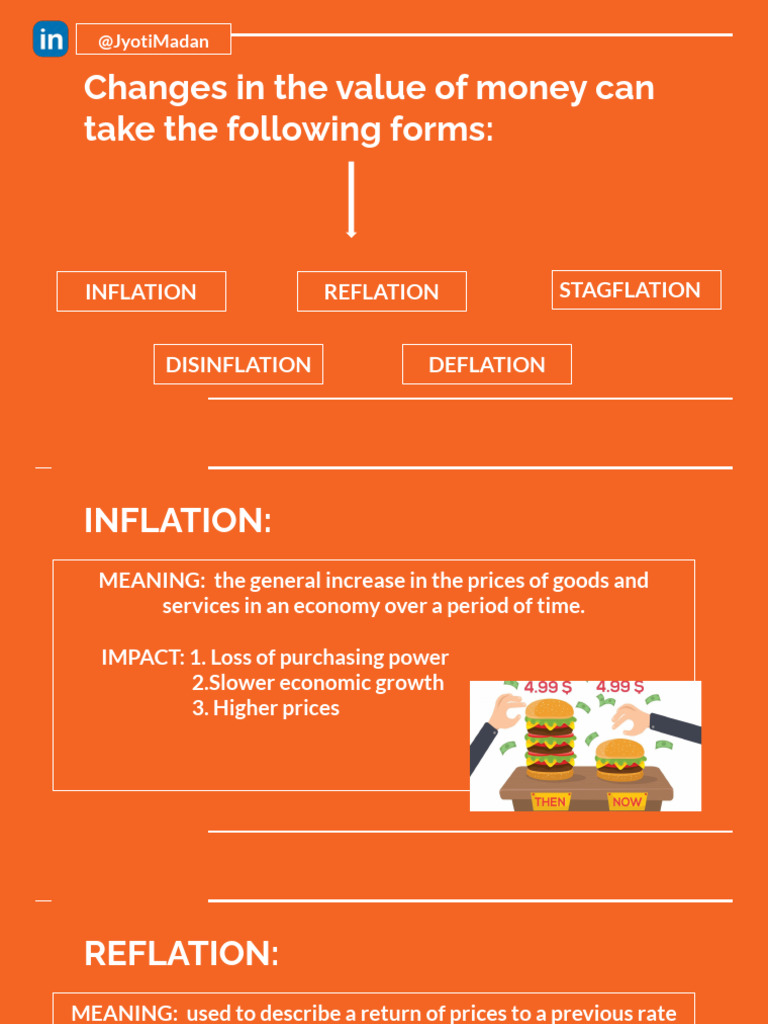 in @JyotiMadan

Changes in the value of money can take the following forms:

INFLATION

REFLATION

STAGFLATION

DISINFLATION

DEFLATION

INFLATION:

MEANING: the general increase in the prices of goods and services in an economy over a period of time.

IMPACT: 1. Loss of purchasing power
2.Slower economic growth
3. Higher prices

4.99 $ 4.99 $
THEN NOW

REFLATION:

MEANING: used to describe a return of prices to a previous rate